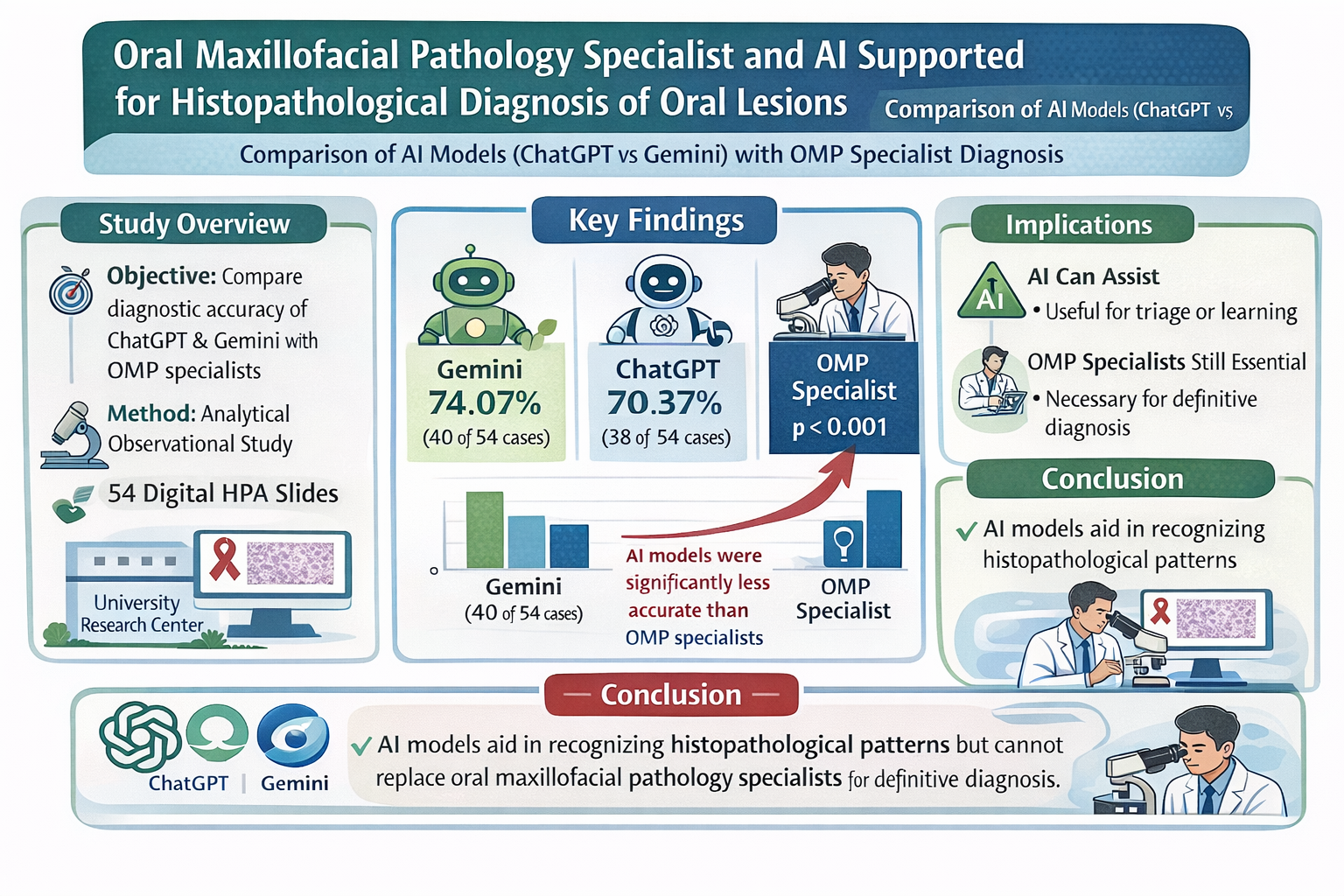 Oral Maxillofacial Pathology Specialist and AI Supported for Histopathological Diagnosis of Oral Lesions

Comparison of AI Models (ChatGPT vs

Comparison of AI Models (ChatGPT vs Gemini) with OMP Specialist Diagnosis

Study Overview

Objective: Compare diagnostic accuracy of ChatGPT & Gemini with OMP specialists

Method: Analytical Observational Study

54 Digital HPA Slides

University Research Center

Key Findings

Gemini
74.07%
(40 of 54 cases)

ChatGPT
70.37%
(38 of 54 cases)

OMP Specialist
p < 0.001

0

Gemini
(40 of 54 cases)

AI models were significantly less accurate than OMP specialists

OMP Specialist

Implications

AI

AI Can Assist
• Useful for triage or learning

OMP Specialists Still Essential
• Necessary for definitive diagnosis

Conclusion

AI models aid in recognizing histopathological patterns

Conclusion

ChatGPT | Gemini

AI models aid in recognizing histopathological patterns but cannot replace oral maxillofacial pathology specialists for definitive diagnosis.